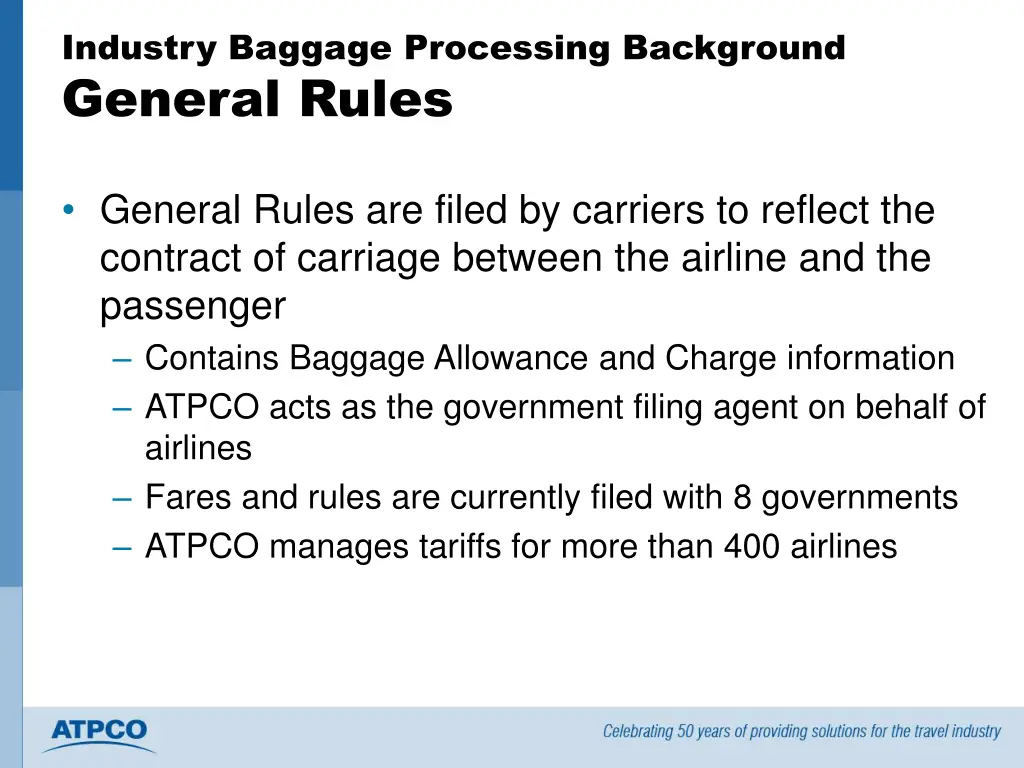 Industry Baggage Processing Background
General Rules

• General Rules are filed by carriers to reflect the contract of carriage between the airline and the passenger
– Contains Baggage Allowance and Charge information
– ATPCO acts as the government filing agent on behalf of airlines
– Fares and rules are currently filed with 8 governments
– ATPCO manages tariffs for more than 400 airlines

ATPCO

Celebrating 50 years of providing solutions for the travel industry